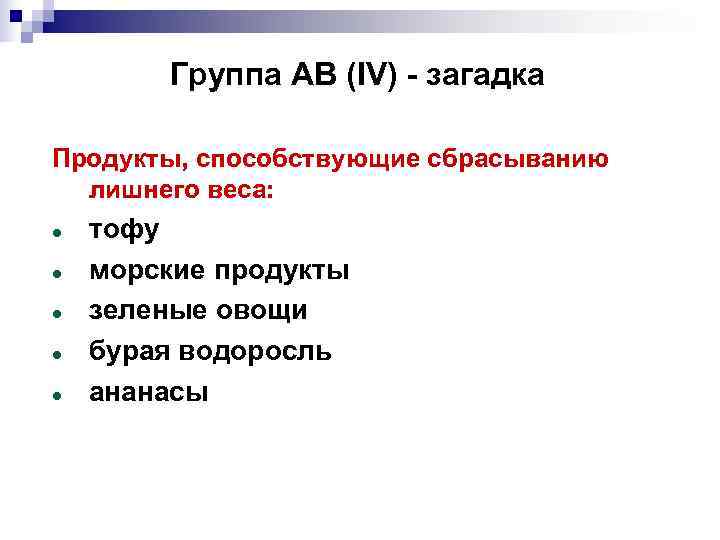 Группа АВ (IV) - загадка

Продукты, способствующие сбрасыванию лишнего веса:

- тофу
- морские продукты
- зеленые овощи
- бурая водоросль
- ананасы